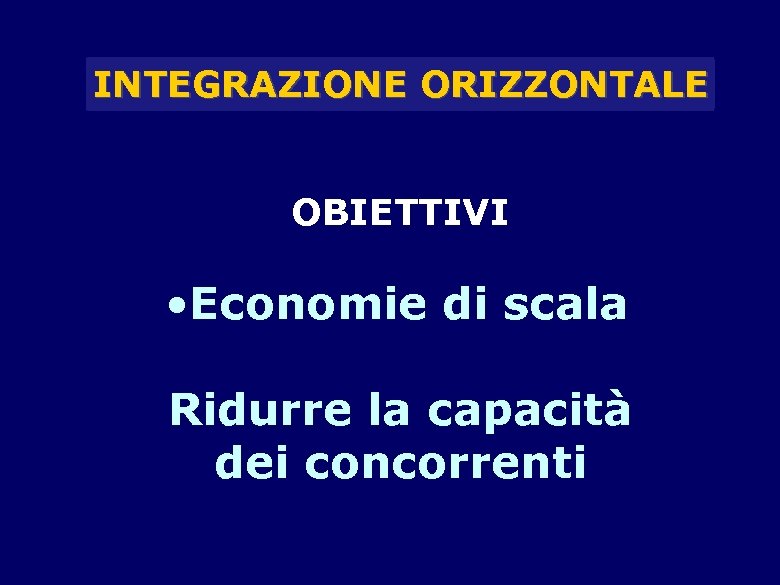 INTEGRAZIONE ORIZZONTALE

OBIETTIVI

•Economie di scala

Ridurre la capacità dei concorrenti